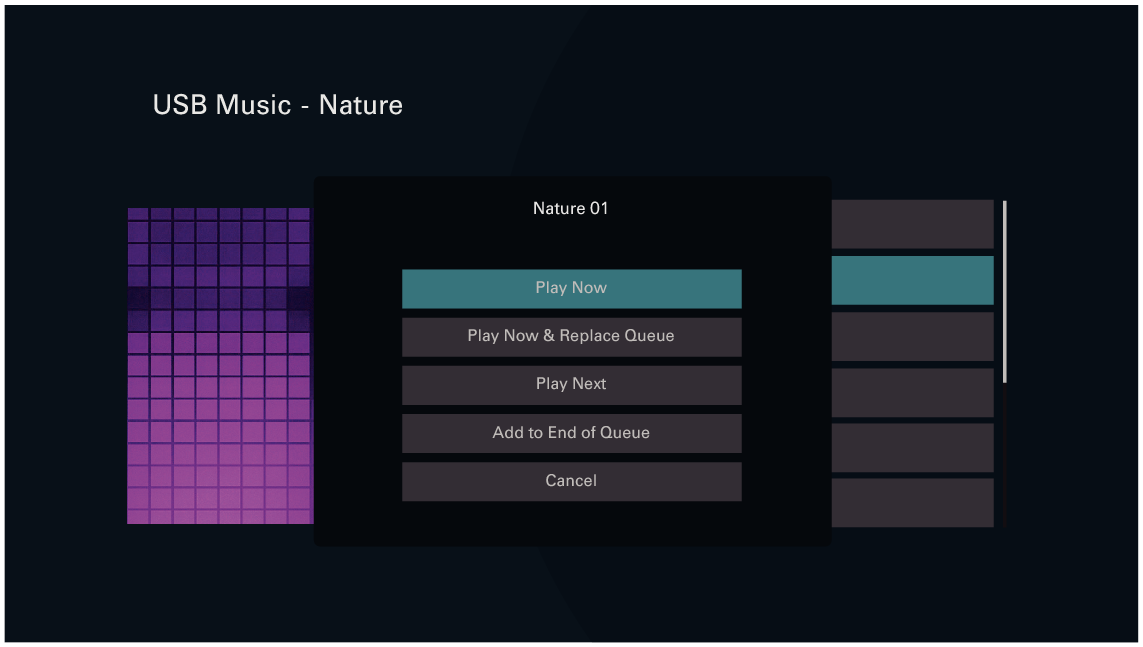 USB Music - Nature

Nature 01

Play Now

Play Now & Replace Queue

Play Next

Add to End of Queue

Cancel